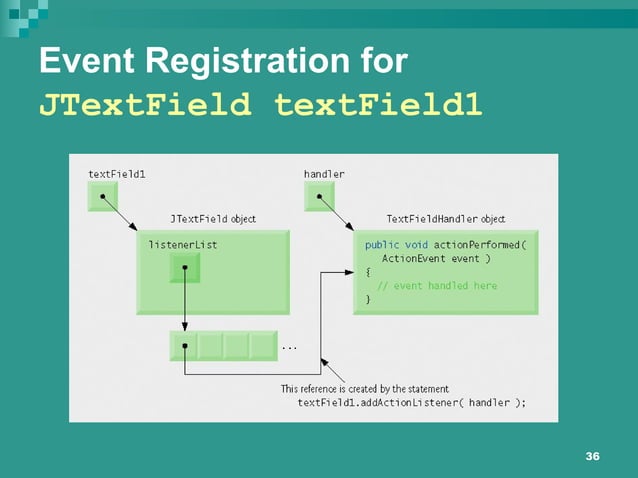 Event Registration for
JTextField textField1

textField1

handler

JTextField object

TextFieldHandler object

listenerList

public void actionPerformed(
ActionEvent event )
{
// event handled here
}

...

This reference is created by the statement
textField1.addActionListener( handler );

36